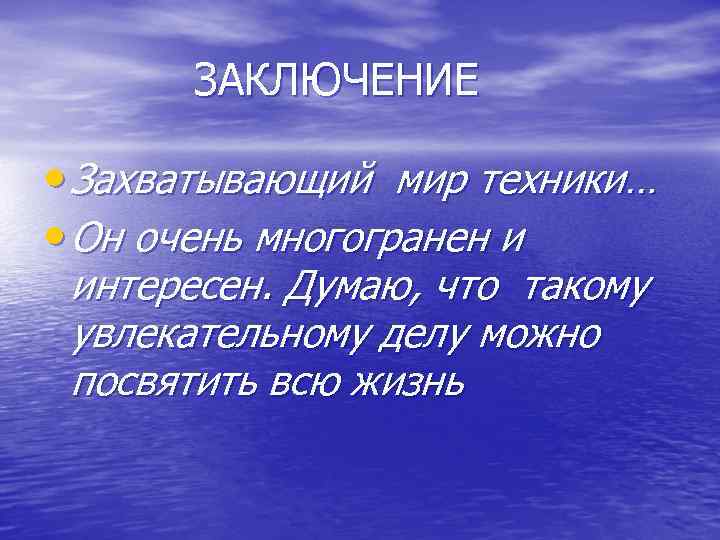 ЗАКЛЮЧЕНИЕ

• Захватывающий мир техники…

• Он очень многогранен и интересен. Думаю, что такому увлекательному делу можно посвятить всю жизнь